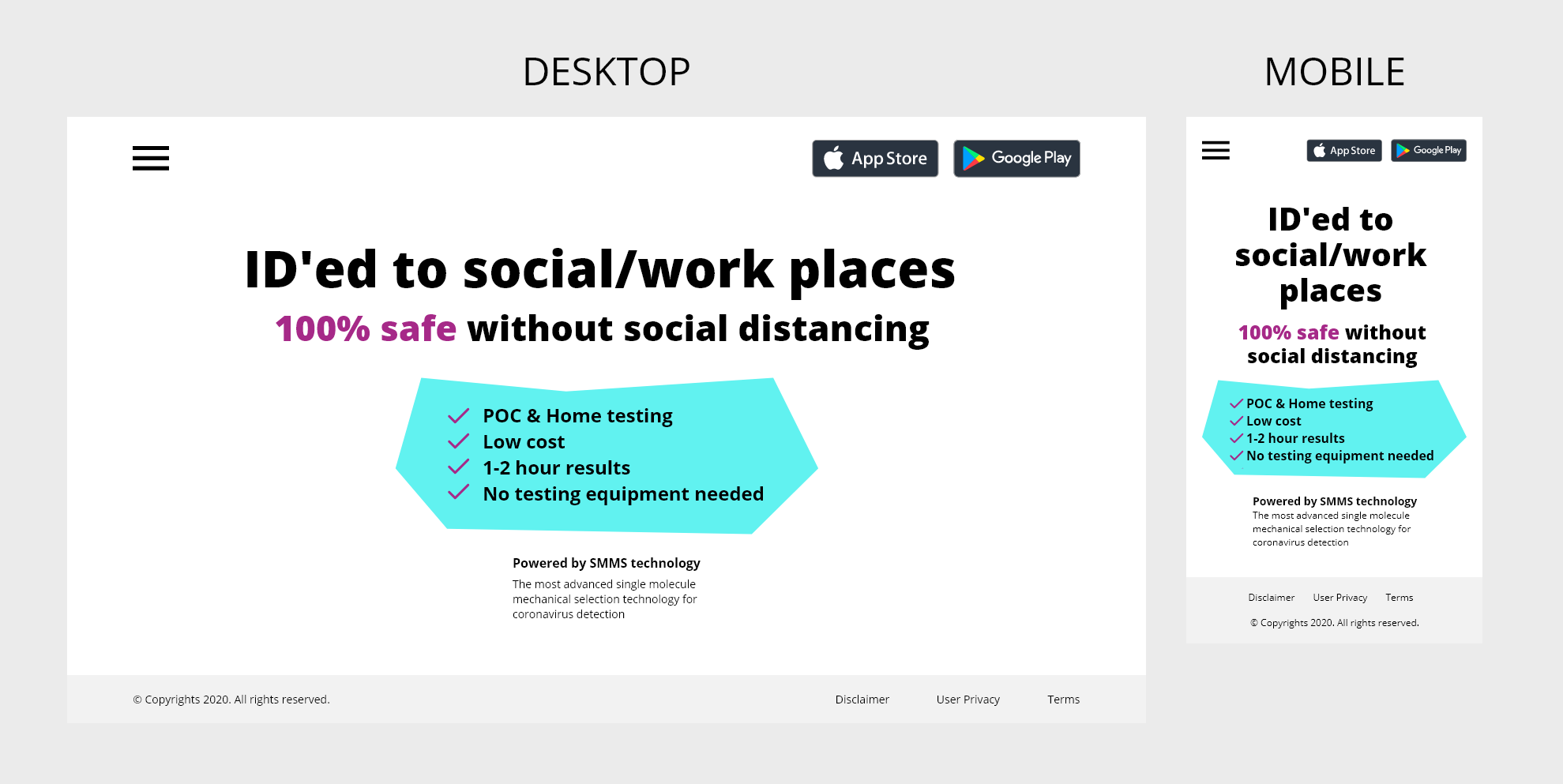 DESKTOP

App Store
Google Play

ID'ed to social/work places

100% safe without social distancing

POC & Home testing
Low cost
1-2 hour results
No testing equipment needed

Powered by SMMS technology

The most advanced single molecule mechanical selection technology for coronavirus detection

© Copyrights 2020. All rights reserved.

Disclaimer
User Privacy
Terms

MOBILE

App Store
Google Play

ID'ed to social/work places

100% safe without social distancing

POC & Home testing
Low cost
1-2 hour results
No testing equipment needed

Powered by SMMS technology

The most advanced single molecule mechanical selection technology for coronavirus detection

Disclaimer
User Privacy
Terms

© Copyrights 2020. All rights reserved.